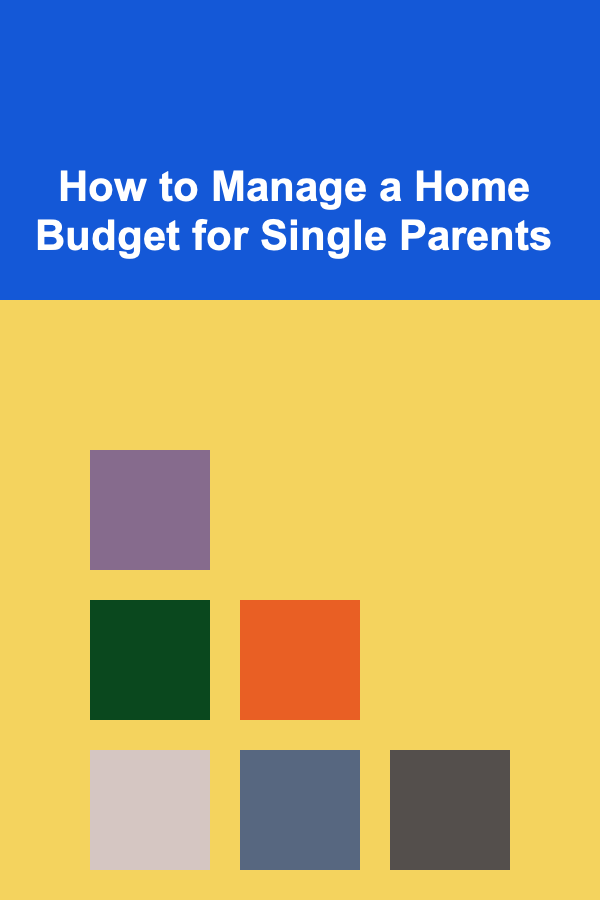 How to Manage a Home Budget for Single Parents